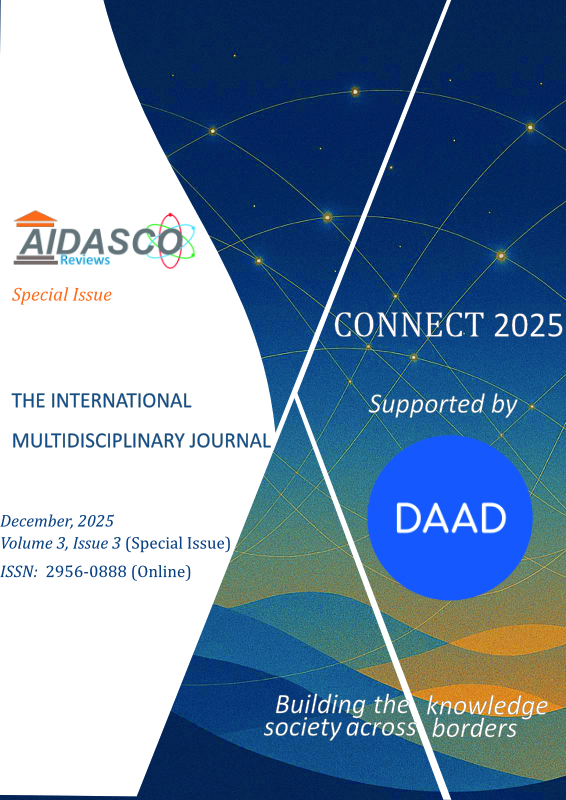 AIDASCO
Reviews

Special Issue

THE INTERNATIONAL MULTIDISCIPLINARY JOURNAL

December, 2025
Volume 3, Issue 3 (Special Issue)
ISSN: 2956-0888 (Online)

CONNECT 2025

Supported by

DAAD

Building the knowledge society across borders